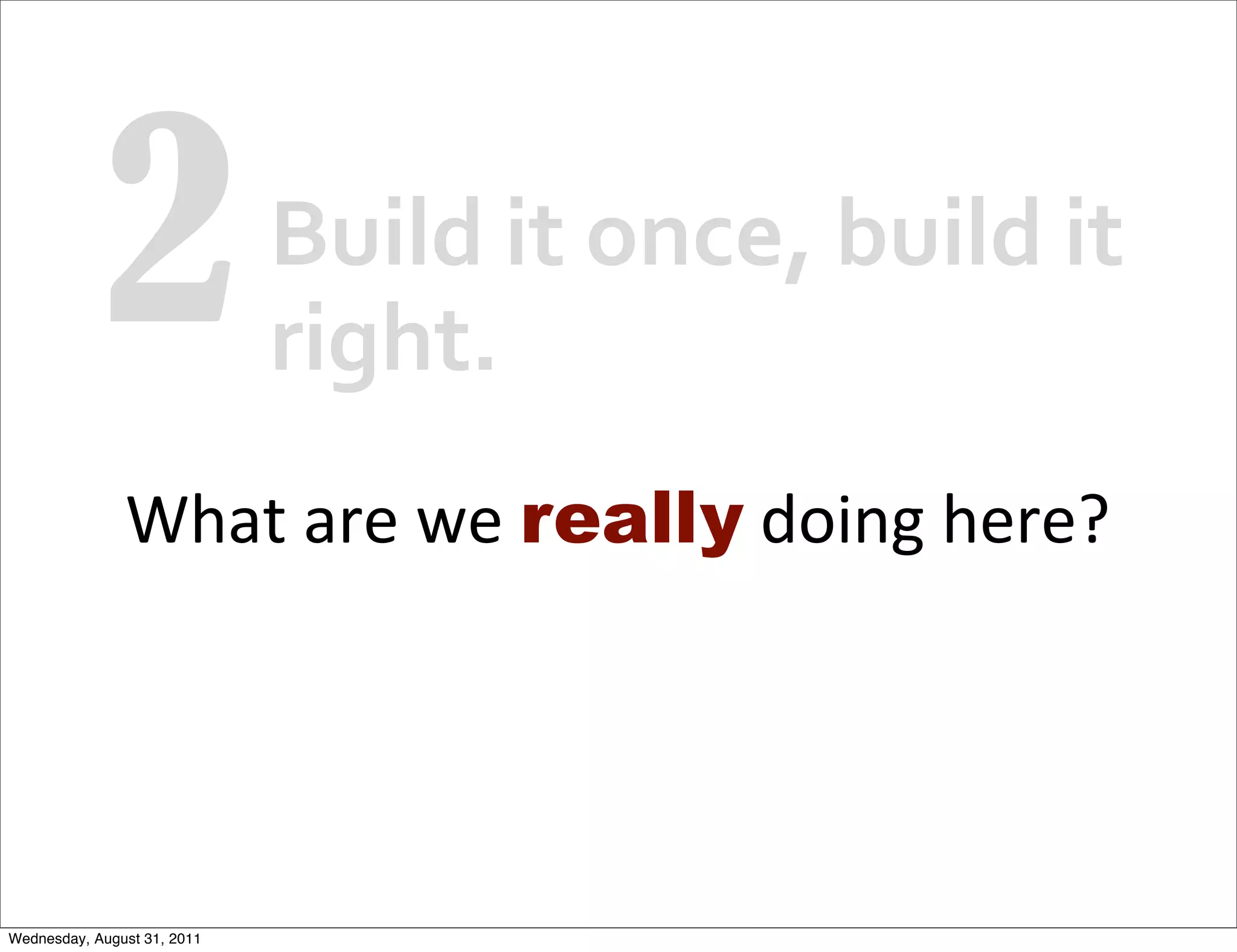 2 Build it once, build it right.

What are we really doing here?

Wednesday, August 31, 2011